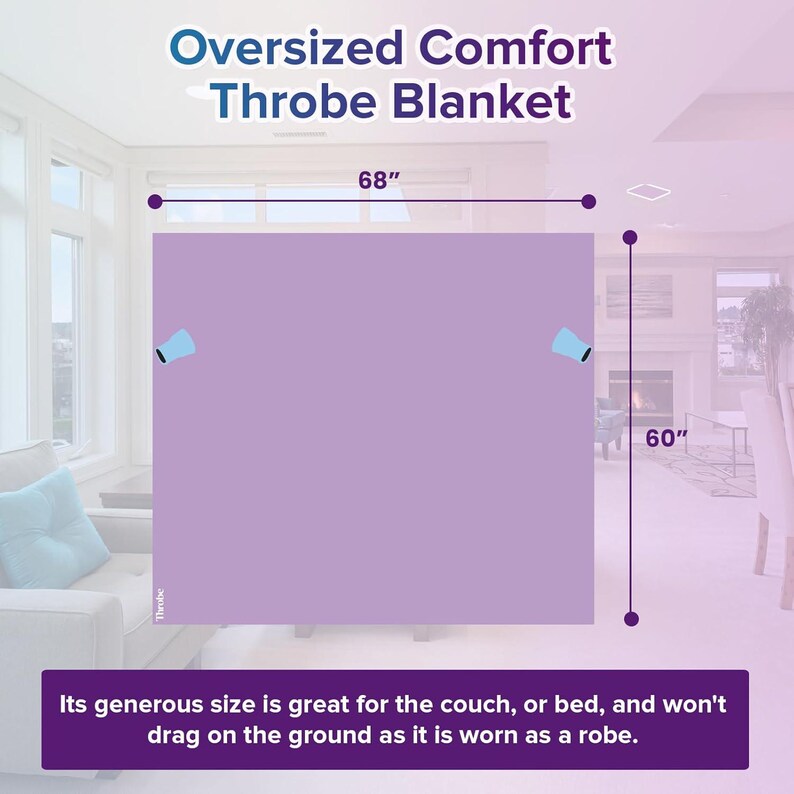 Oversized Comfort Throbe Blanket

68”

60”

Throbe

Its generous size is great for the couch, or bed, and won't drag on the ground as it is worn as a robe.